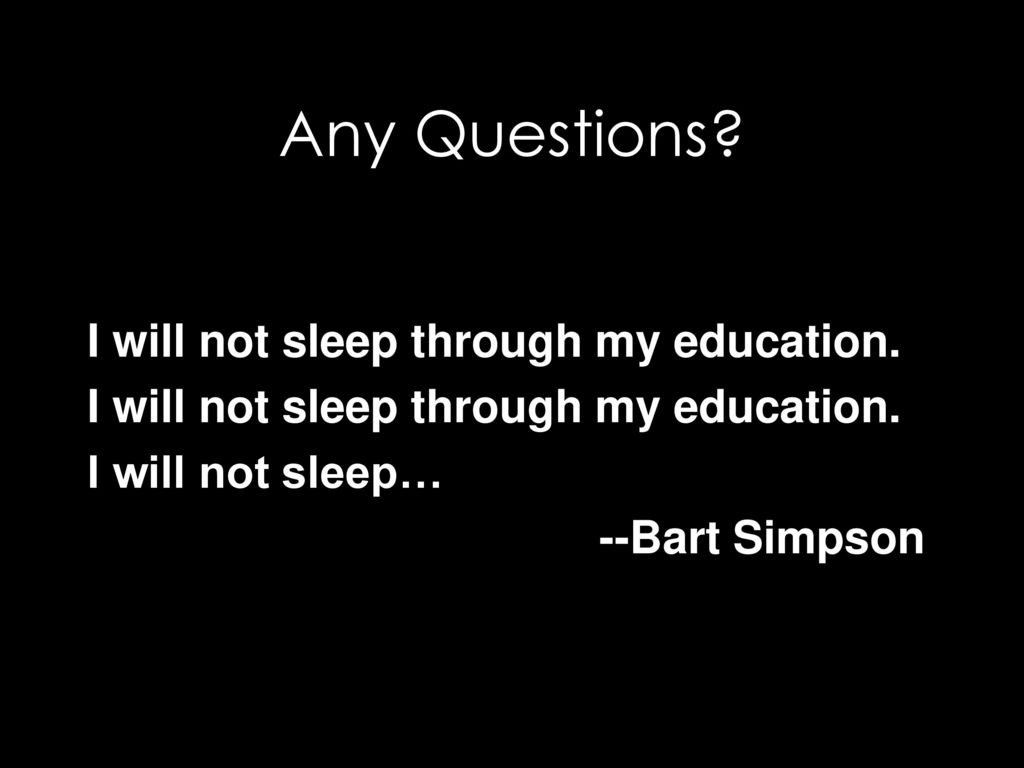 Any Questions?

I will not sleep through my education.
I will not sleep through my education.
I will not sleep…
--Bart Simpson